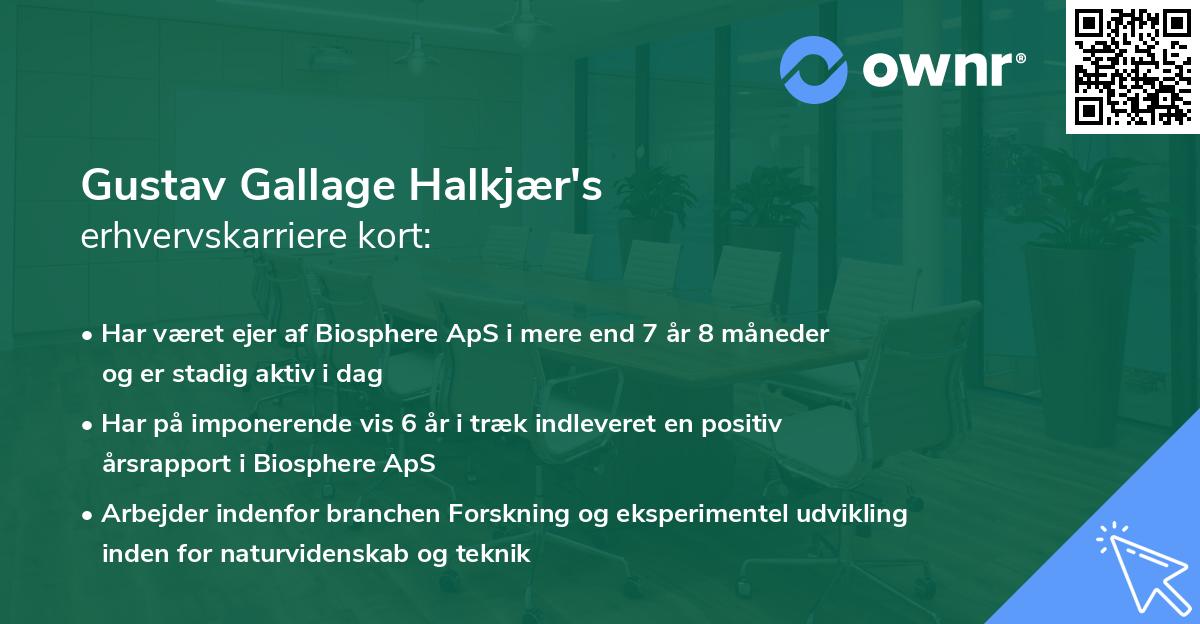 ownr®

Gustav Gallage Halkjær's
erhvervskarriere kort:

• Har været ejer af Biosphere ApS i mere end 7 år 8 måneder og er stadig aktiv i dag

• Har på imponerende vis 6 år i træk indleveret en positiv årsrapport i Biosphere ApS

• Arbejder indenfor branchen Forskning og eksperimentel udvikling inden for naturvidenskab og teknik